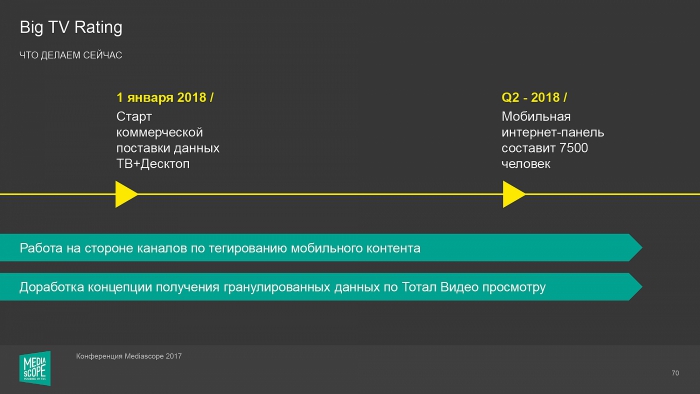 Big TV Rating

ЧТО ДЕЛАЕМ СЕЙЧАС

1 января 2018 /
Старт коммерческой поставки данных ТВ+Десктоп

Q2 - 2018 /
Мобильная интернет-панель составит 7500 человек

Работа на стороне каналов по тегированию мобильного контента

Доработка концепции получения гранулированных данных по Тотал Видео просмотру

MEDIA SCOPE

Конференция Mediascope 2017

70